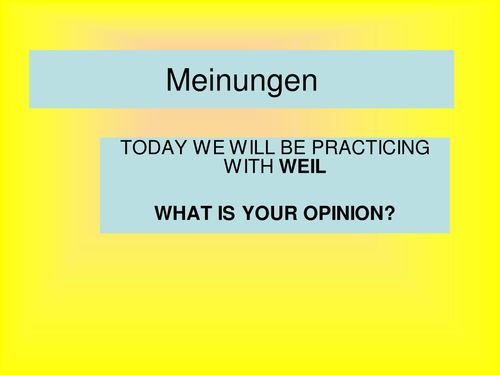 Meinungen

TODAY WE WILL BE PRACTICING WITH WEIL

WHAT IS YOUR OPINION?